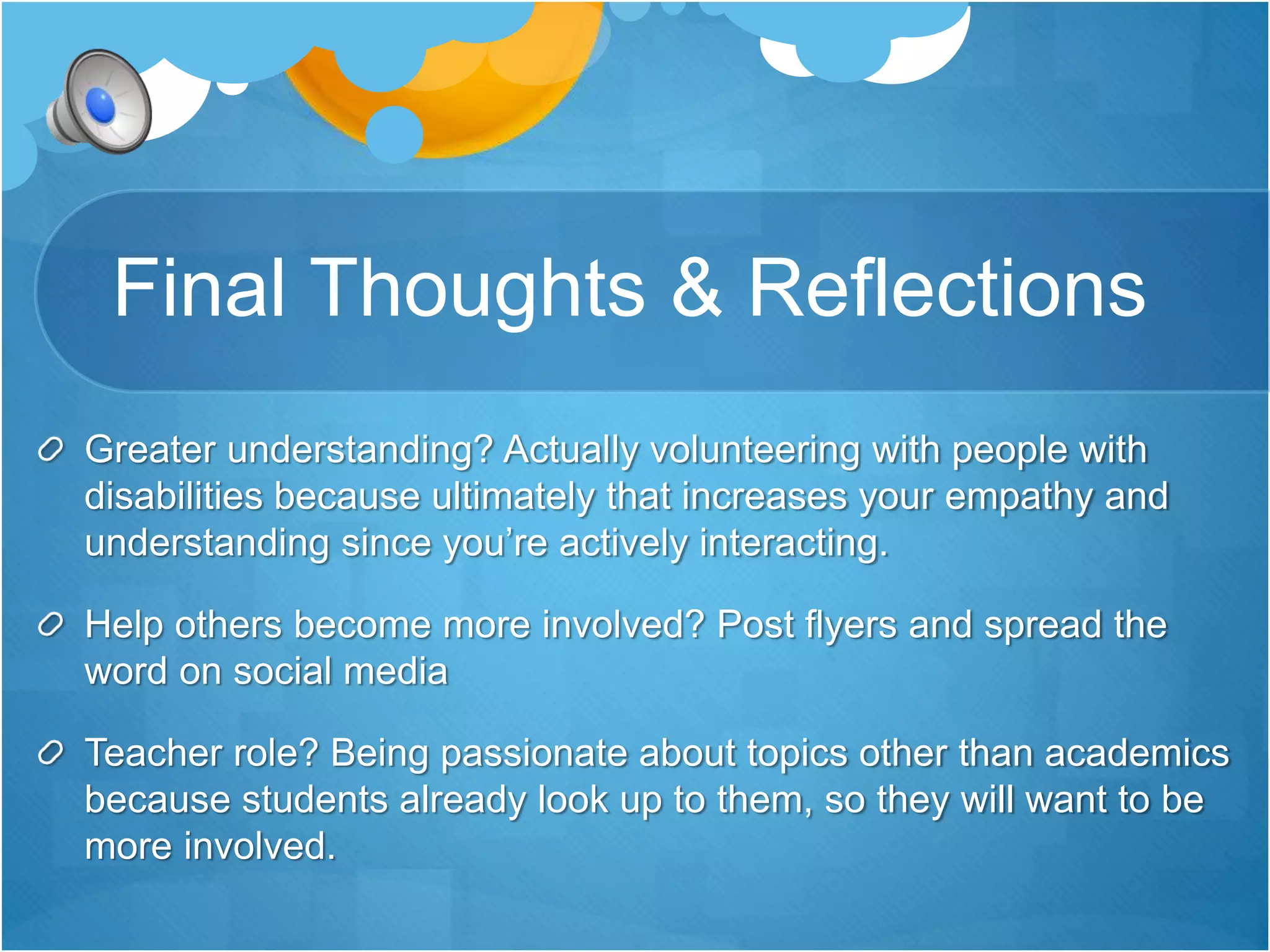 Final Thoughts & Reflections

Greater understanding? Actually volunteering with people with disabilities because ultimately that increases your empathy and understanding since you’re actively interacting.

Help others become more involved? Post flyers and spread the word on social media

Teacher role? Being passionate about topics other than academics because students already look up to them, so they will want to be more involved.